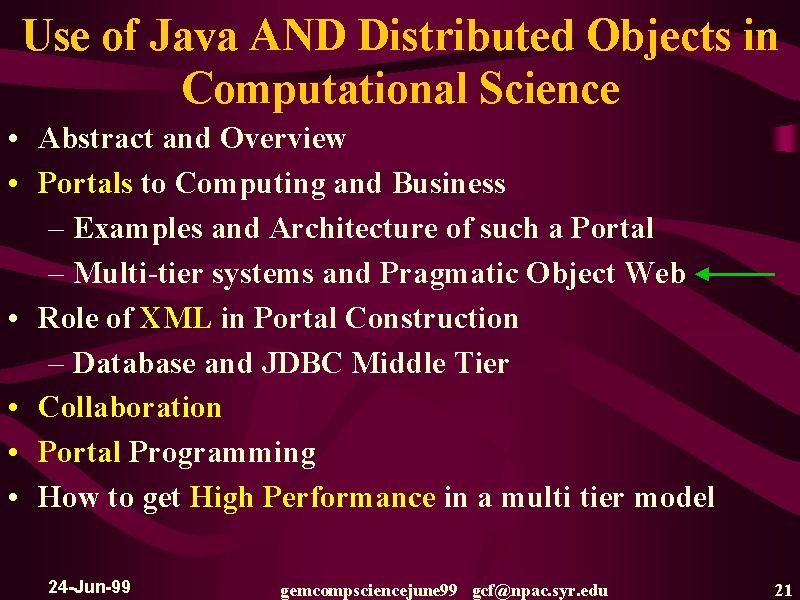 Use of Java AND Distributed Objects in Computational Science

• Abstract and Overview
• Portals to Computing and Business
– Examples and Architecture of such a Portal
– Multi-tier systems and Pragmatic Object Web
• Role of XML in Portal Construction
– Database and JDBC Middle Tier
• Collaboration
• Portal Programming
• How to get High Performance in a multi tier model

24-Jun-99 gemcompsciencejune99 gcf@npac.syr.edu 21